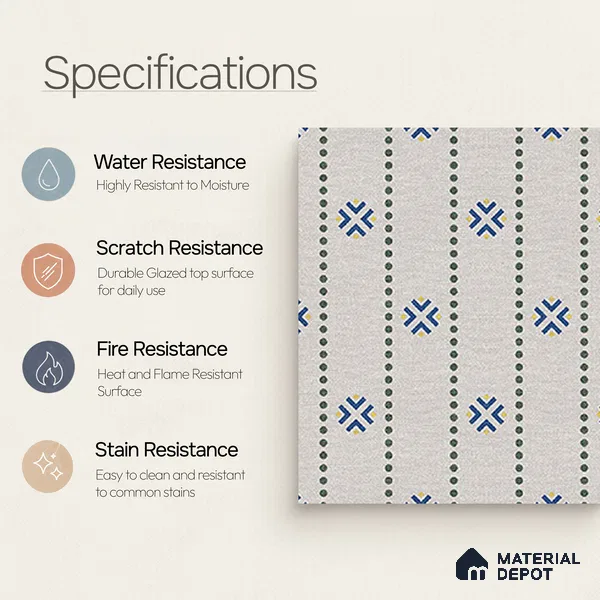 Specifications

Water Resistance
Highly Resistant to Moisture

Scratch Resistance
Durable Glazed top surface for daily use

Fire Resistance
Heat and Flame Resistant Surface

Stain Resistance
Easy to clean and resistant to common stains

MATERIAL DEPOT